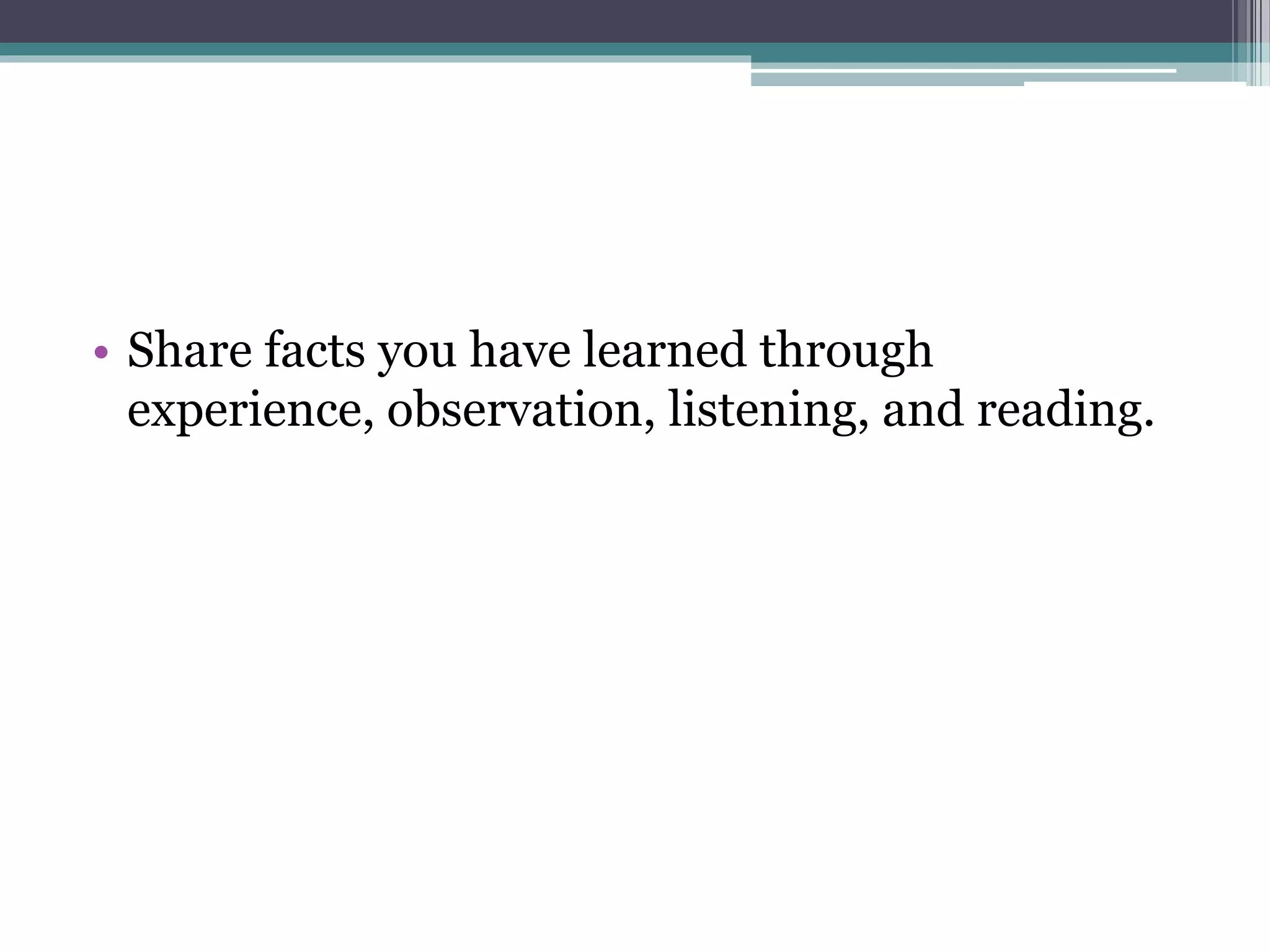 • Share facts you have learned through experience, observation, listening, and reading.